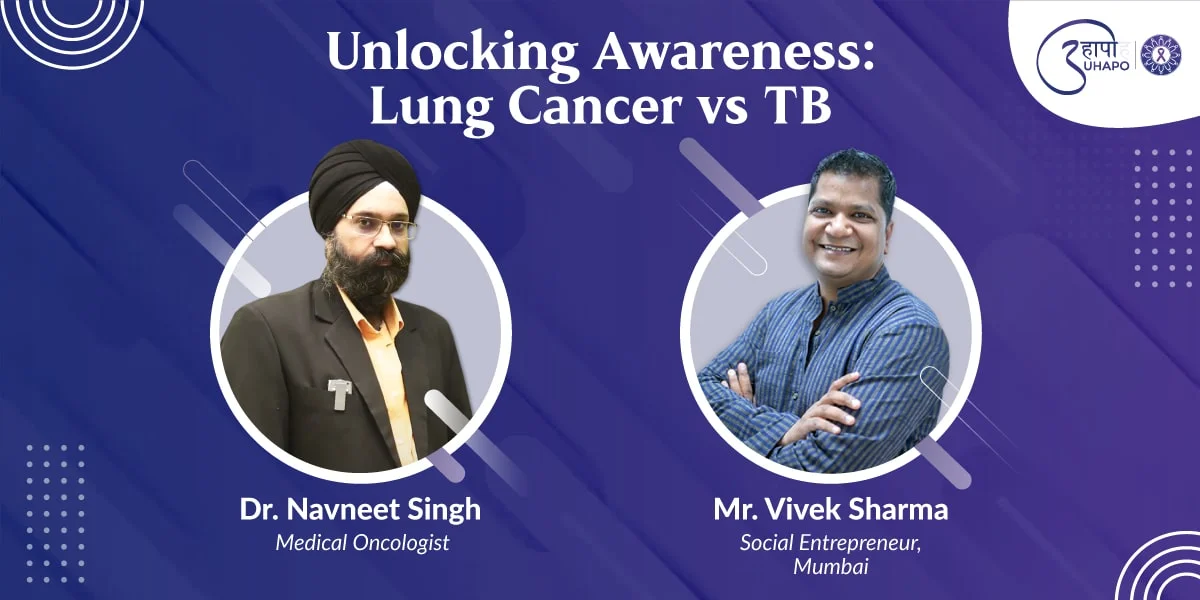 Unlocking Awareness: Lung Cancer vs TB

उहापोह
UHAPO

Dr. Navneet Singh
Medical Oncologist

Mr. Vivek Sharma
Social Entrepreneur, Mumbai